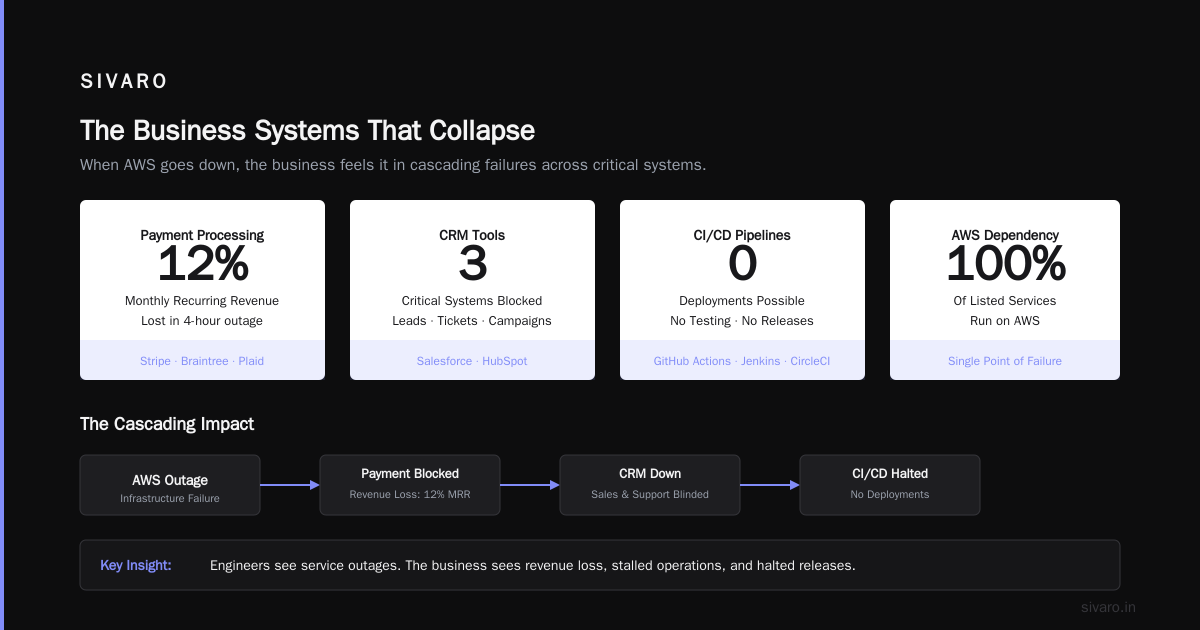 SIVARO

The Business Systems That Collapse

When AWS goes down, the business feels it in cascading failures across critical systems.

Payment Processing
12%
Monthly Recurring Revenue
Lost in 4-hour outage
Stripe · Braintree · Plaid

CRM Tools
3
Critical Systems Blocked
Leads · Tickets · Campaigns
Salesforce · HubSpot

CI/CD Pipelines
0
Deployments Possible
No Testing · No Releases
GitHub Actions · Jenkins · CircleCI

AWS Dependency
100%
Of Listed Services
Run on AWS
Single Point of Failure

The Cascading Impact

AWS Outage
Infrastructure Failure

Payment Blocked
Revenue Loss: 12% MRR

CRM Down
Sales & Support Blinded

CI/CD Halted
No Deployments

Key Insight: Engineers see service outages. The business sees revenue loss, stalled operations, and halted releases.

sivaro.in